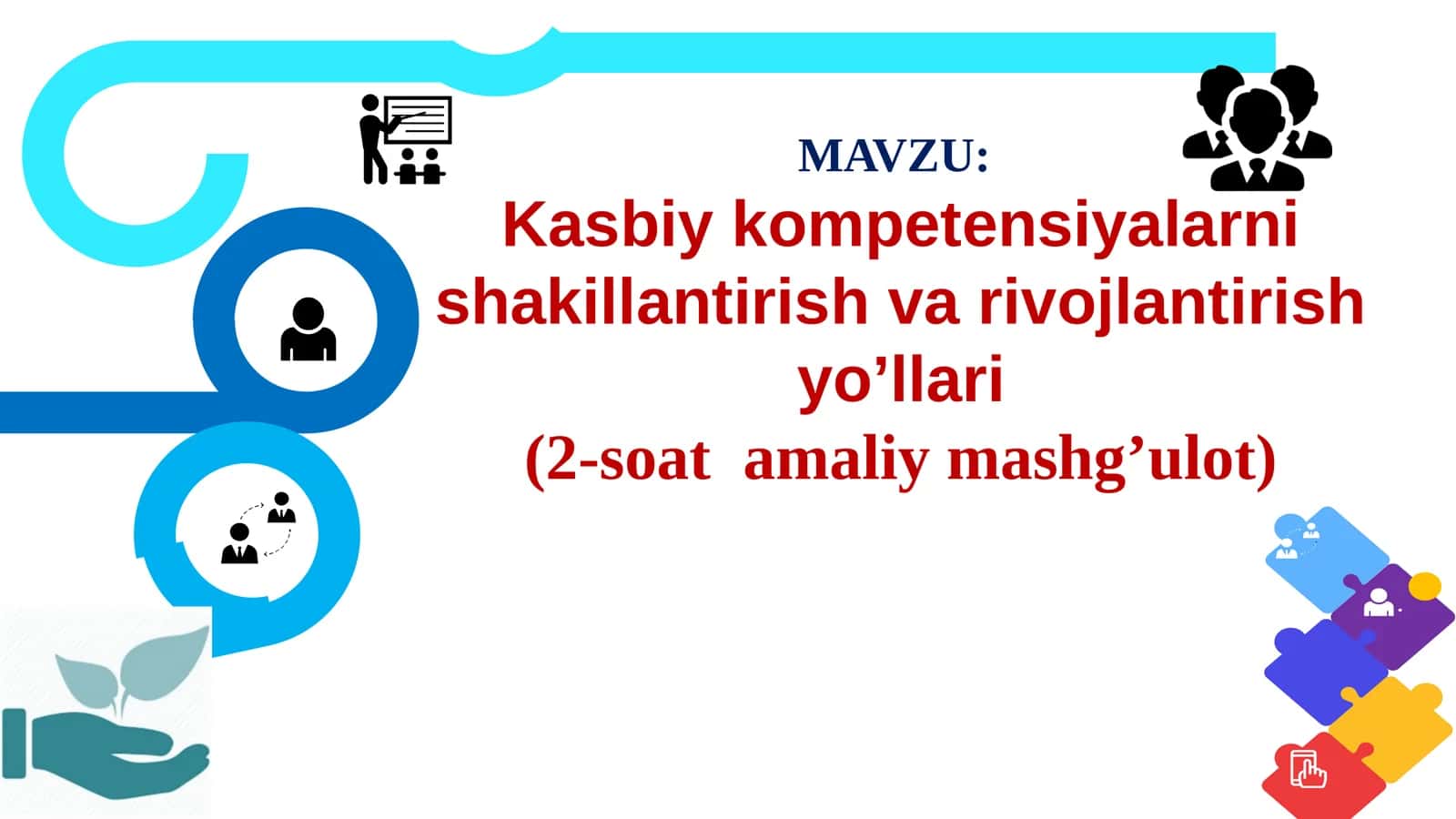 MAVZU:

Kasbiy kompetensiyalarni shakillantirish va rivojlantirish yo’llari

(2-soat amaliy mashg’ulot)